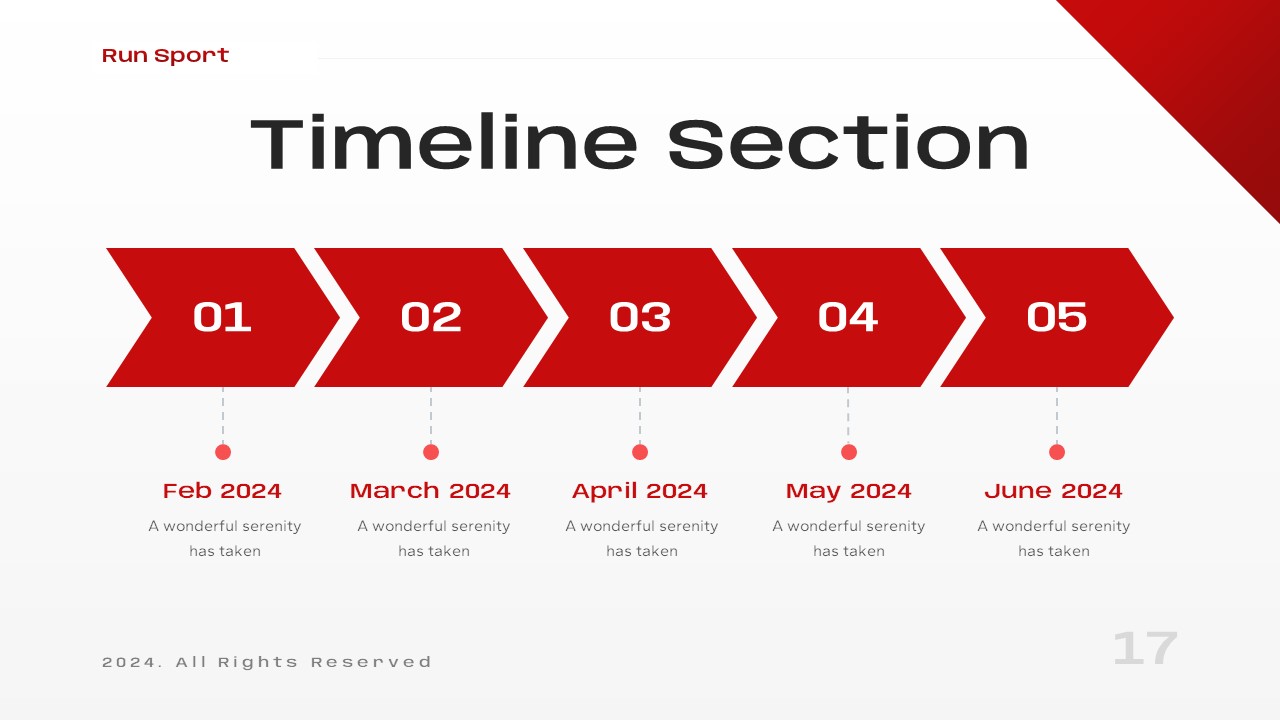 Run Sport

Timeline Section

01

02

03

04

05

Feb 2024
A wonderful serenity has taken

March 2024
A wonderful serenity has taken

April 2024
A wonderful serenity has taken

May 2024
A wonderful serenity has taken

June 2024
A wonderful serenity has taken

2024. All Rights Reserved

17